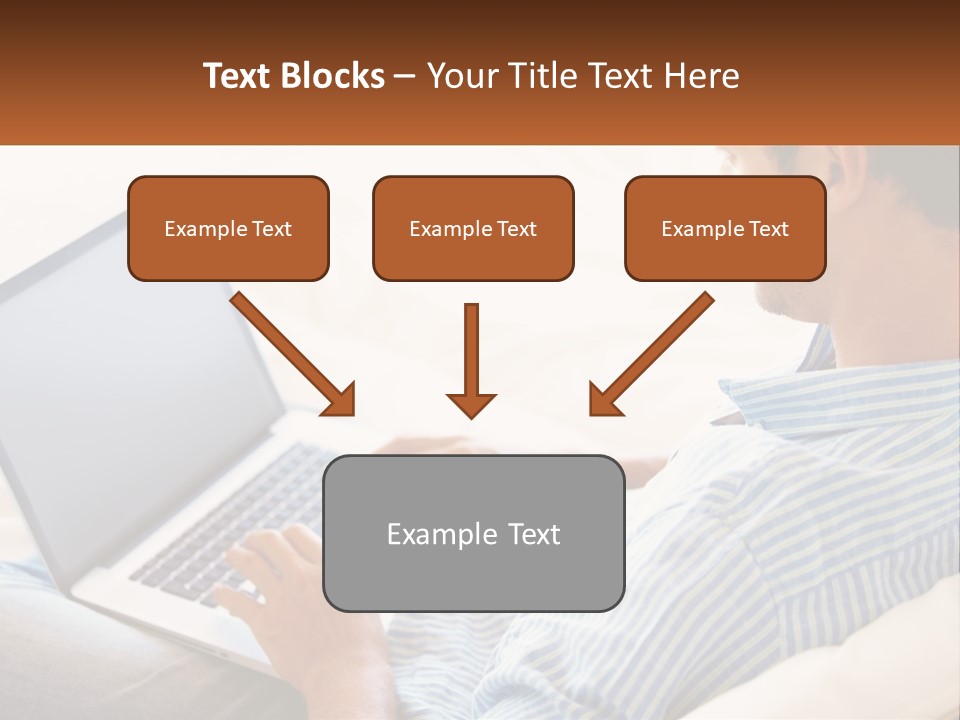 Text Blocks – Your Title Text Here

Example Text

Example Text

Example Text

Example Text